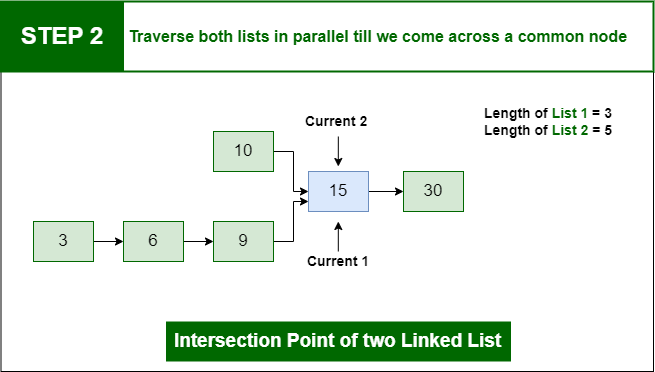 STEP 2

Traverse both lists in parallel till we come across a common node

Length of List 1 = 3
Length of List 2 = 5

Current 2

10

15

30

3

6

9

Current 1

Intersection Point of two Linked List